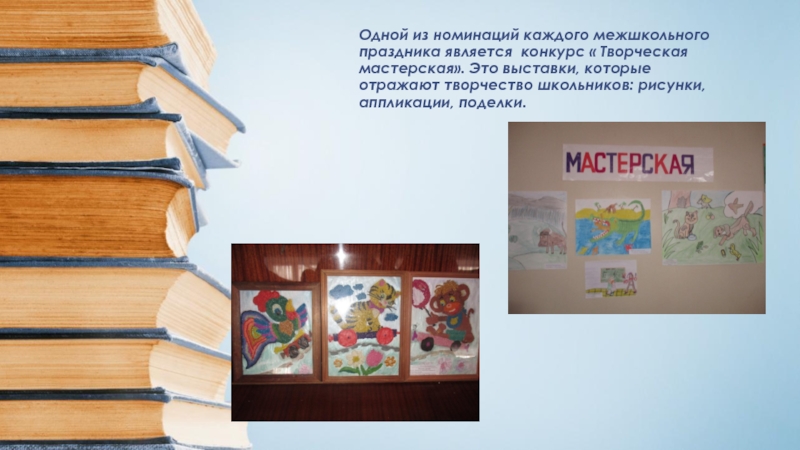 Одной из номинаций каждого межшкольного праздника является конкурс « Творческая мастерская». Это выставки, которые отражают творчество школьников: рисунки, аппликации, поделки.

МАСТЕРСКАЯ